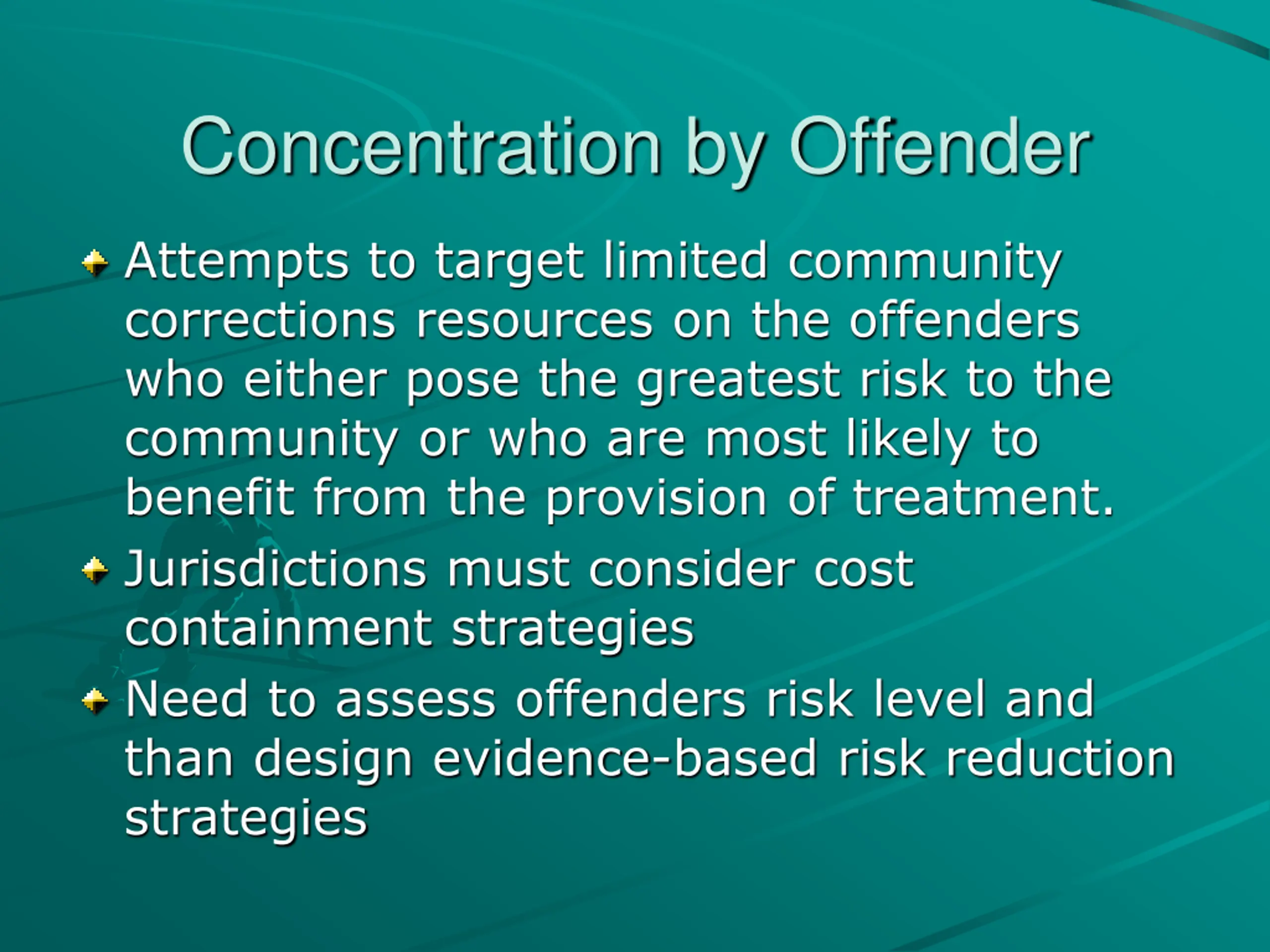 Concentration by Offender

Attempts to target limited community corrections resources on the offenders who either pose the greatest risk to the community or who are most likely to benefit from the provision of treatment.

Jurisdictions must consider cost containment strategies

Need to assess offenders risk level and than design evidence-based risk reduction strategies